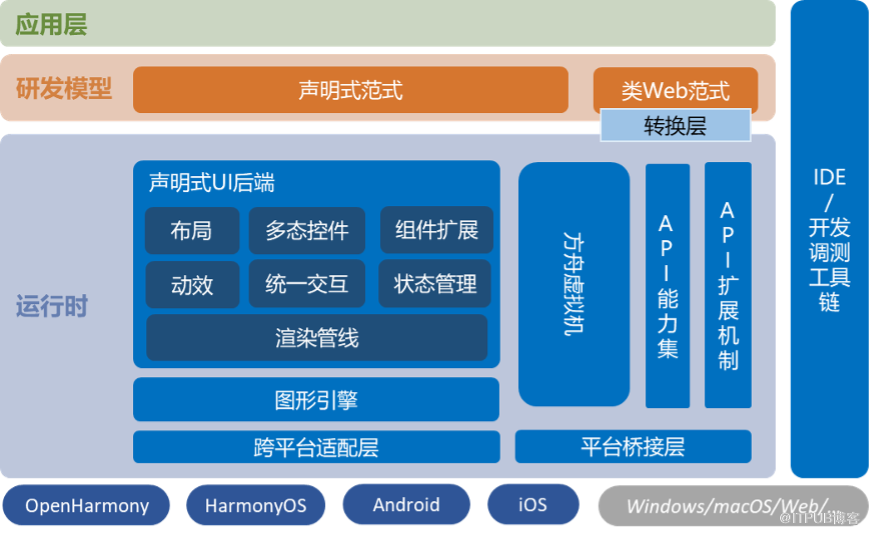 应用层

研发模型

声明式范式

类Web范式

转换层

运行时

声明式UI后端

布局

多态控件

组件扩展

动效

统一交互

状态管理

渲染管线

图形引擎

跨平台适配层

方舟虚拟机

API能力集

API扩展机制

平台桥接层

IDE/开发调测工具链

OpenHarmony

HarmonyOS

Android

iOS

Windows/macOS/Web/...

@ITPUB博客